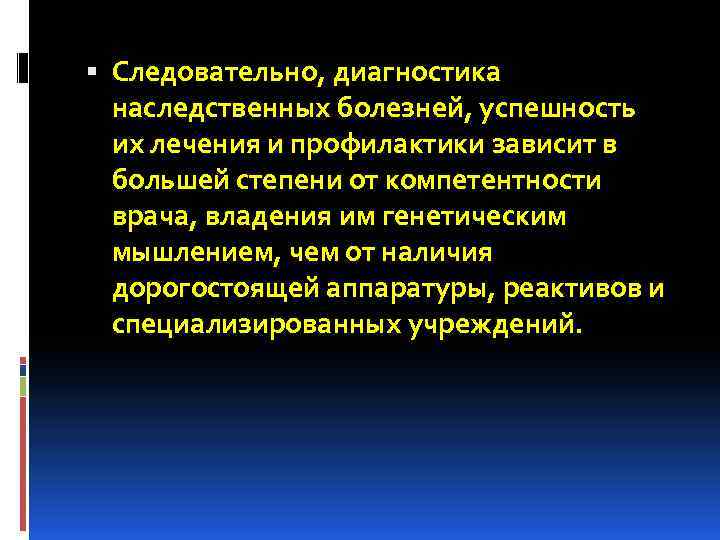 ▪ Следовательно, диагностика наследственных болезней, успешность их лечения и профилактики зависит в большей степени от компетентности врача, владения им генетическим мышлением, чем от наличия дорогостоящей аппаратуры, реактивов и специализированных учреждений.